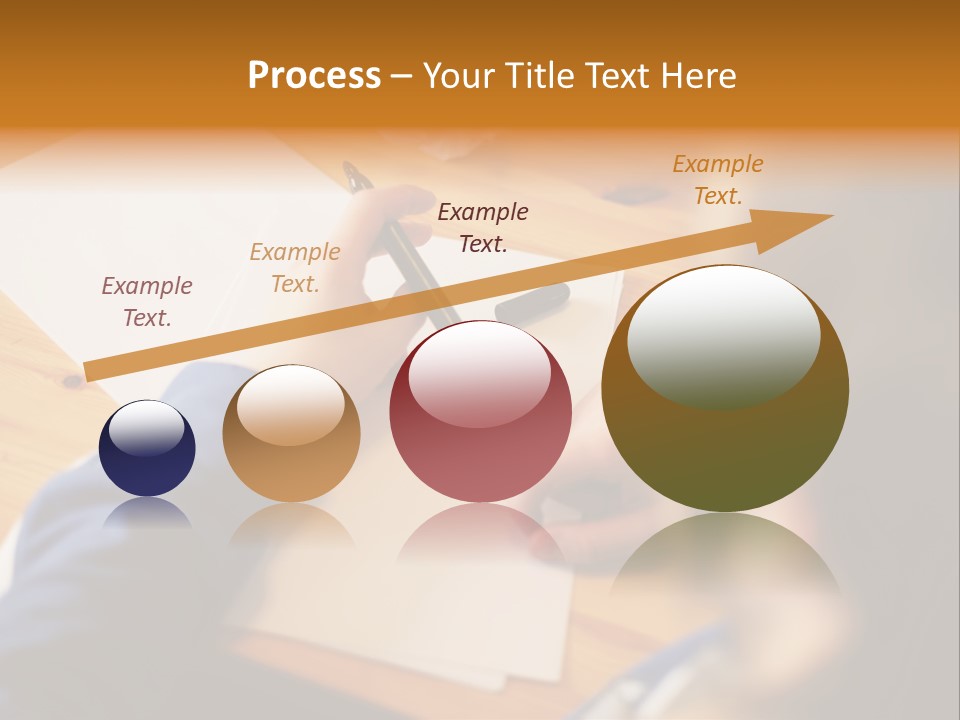 Process – Your Title Text Here

Example Text.

Example Text.

Example Text.

Example Text.